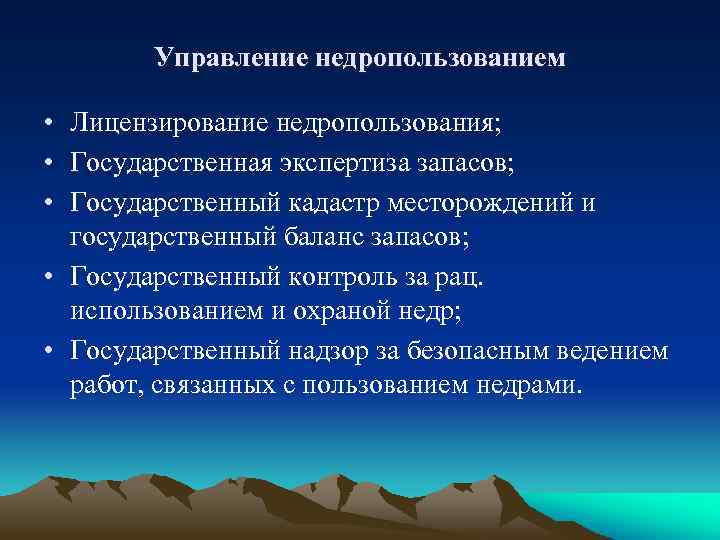 Управление недропользованием

• Лицензирование недропользования;
• Государственная экспертиза запасов;
• Государственный кадастр месторождений и государственный баланс запасов;
• Государственный контроль за рац. использованием и охраной недр;
• Государственный надзор за безопасным ведением работ, связанных с пользованием недрами.